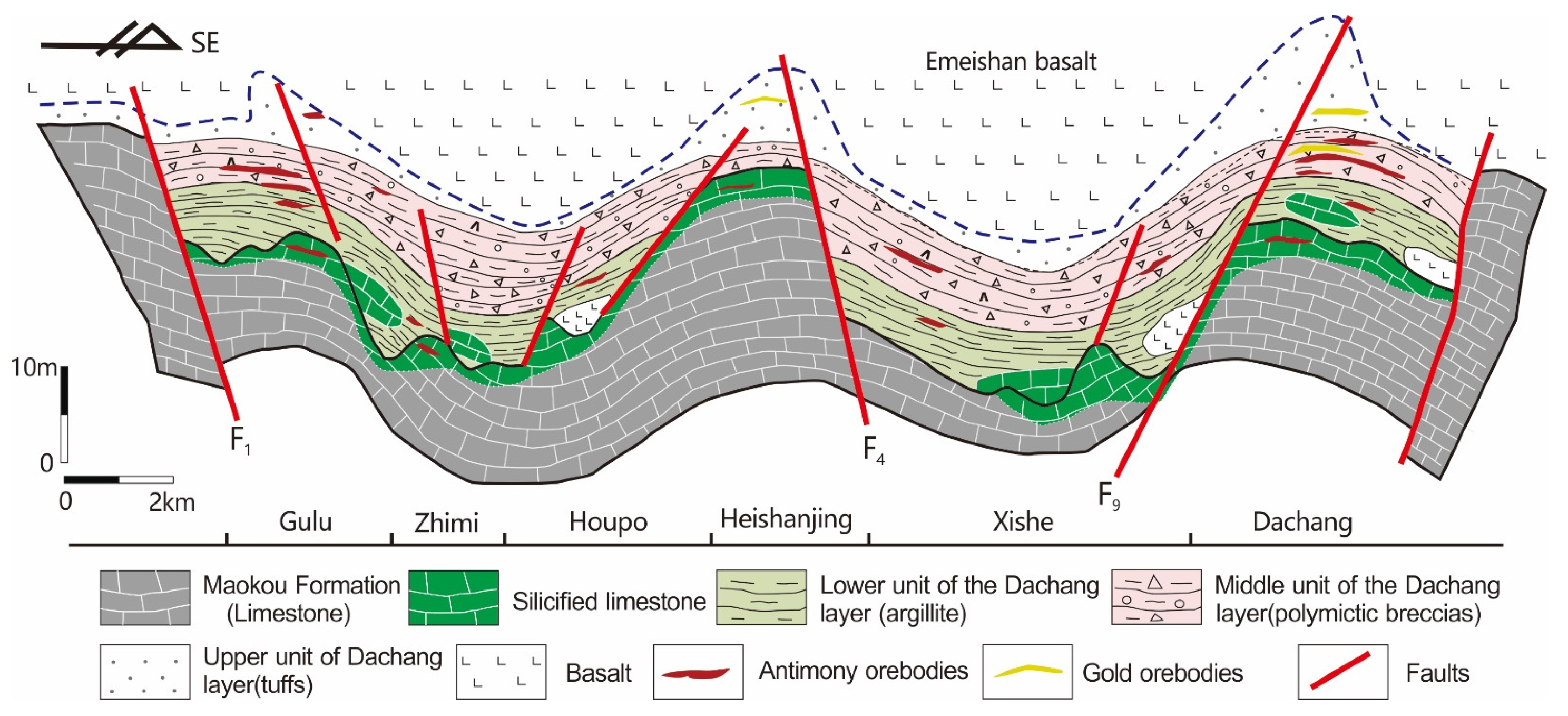 SE

Emeishan basalt

10m

0

0 2km

$F_1$

$F_4$

$F_9$

Gulu Zhimi Houpo Heishanjing Xishe Dachang

Maokou Formation (Limestone)

Silicified limestone

Lower unit of the Dachang layer (argillite)

Middle unit of the Dachang layer(polymictic breccias)

Upper unit of Dachang layer(tuffs)

Basalt

Antimony orebodies

Gold orebodies

Faults